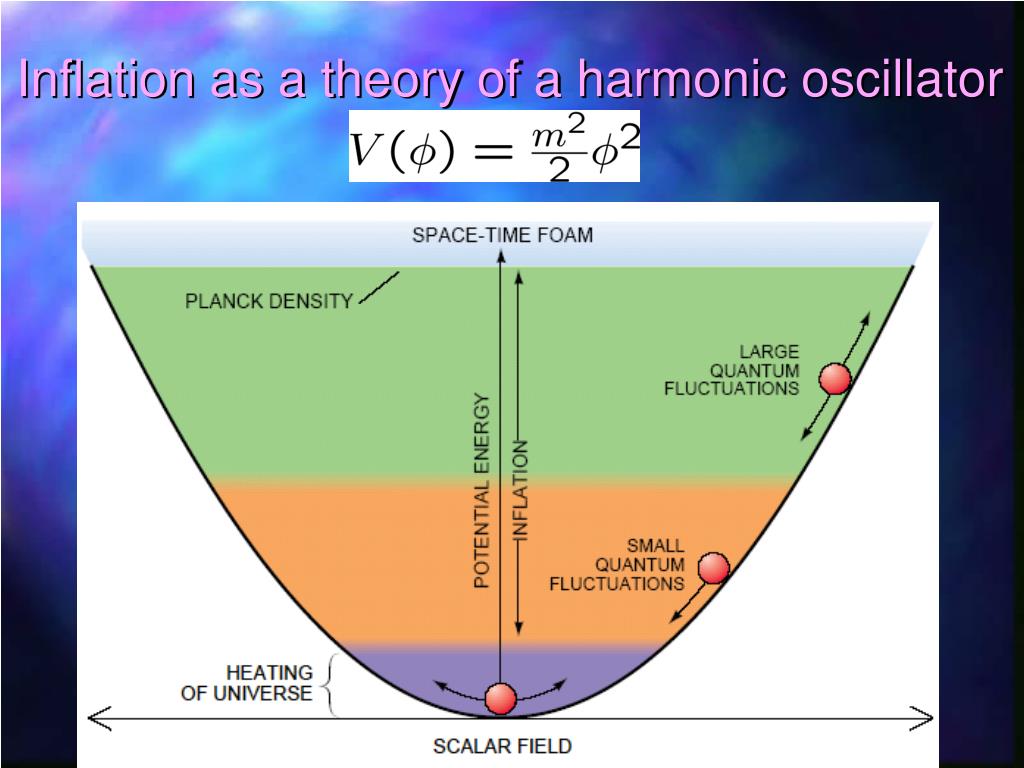 Inflation as a theory of a harmonic oscillator

$V(\phi) = \frac{m^2}{2}\phi^2$

SPACE-TIME FOAM

PLANCK DENSITY

LARGE QUANTUM FLUCTUATIONS

POTENTIAL ENERGY

INFLATION

SMALL QUANTUM FLUCTUATIONS

HEATING OF UNIVERSE

SCALAR FIELD